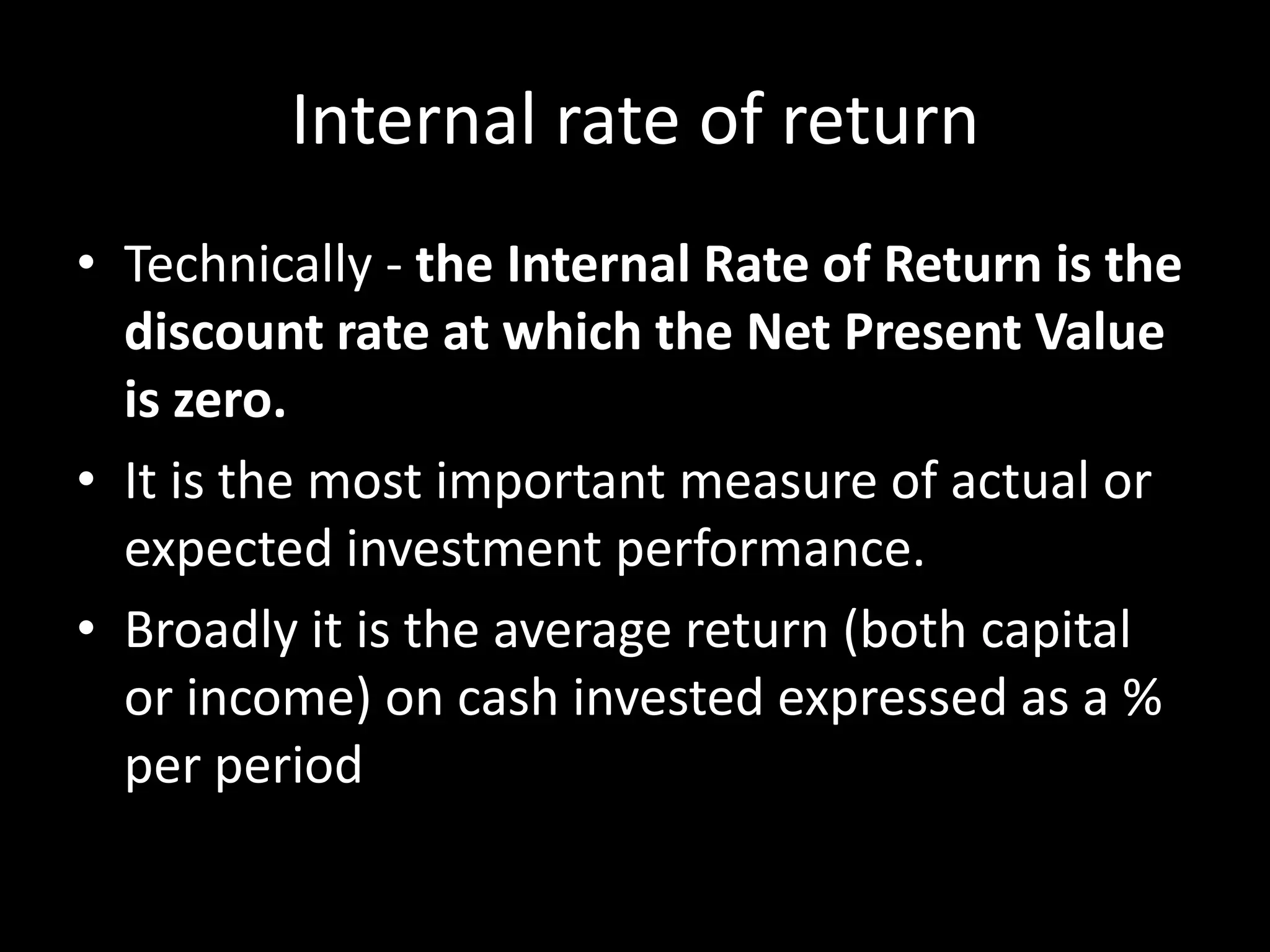 Internal rate of return

• Technically - the Internal Rate of Return is the discount rate at which the Net Present Value is zero.
• It is the most important measure of actual or expected investment performance.
• Broadly it is the average return (both capital or income) on cash invested expressed as a % per period